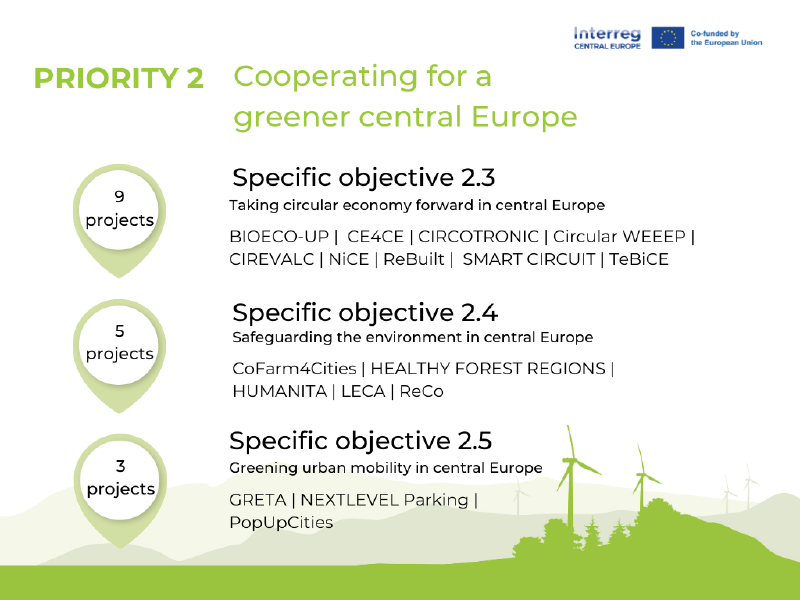 Interreg
CENTRAL EUROPE

Co-funded by the European Union

PRIORITY 2 Cooperating for a greener central Europe

9 projects

Specific objective 2.3
Taking circular economy forward in central Europe

BIOECO-UP | CE4CE | CIRCOTRONIC | Circular WEEEP | CIREVALC | NiCE | ReBuilt | SMART CIRCUIT | TeBiCE

5 projects

Specific objective 2.4
Safeguarding the environment in central Europe

CoFarm4Cities | HEALTHY FOREST REGIONS | HUMANITA | LECA | ReCo

3 projects

Specific objective 2.5
Greening urban mobility in central Europe

GRETA | NEXTLEVEL Parking | PopUpCities